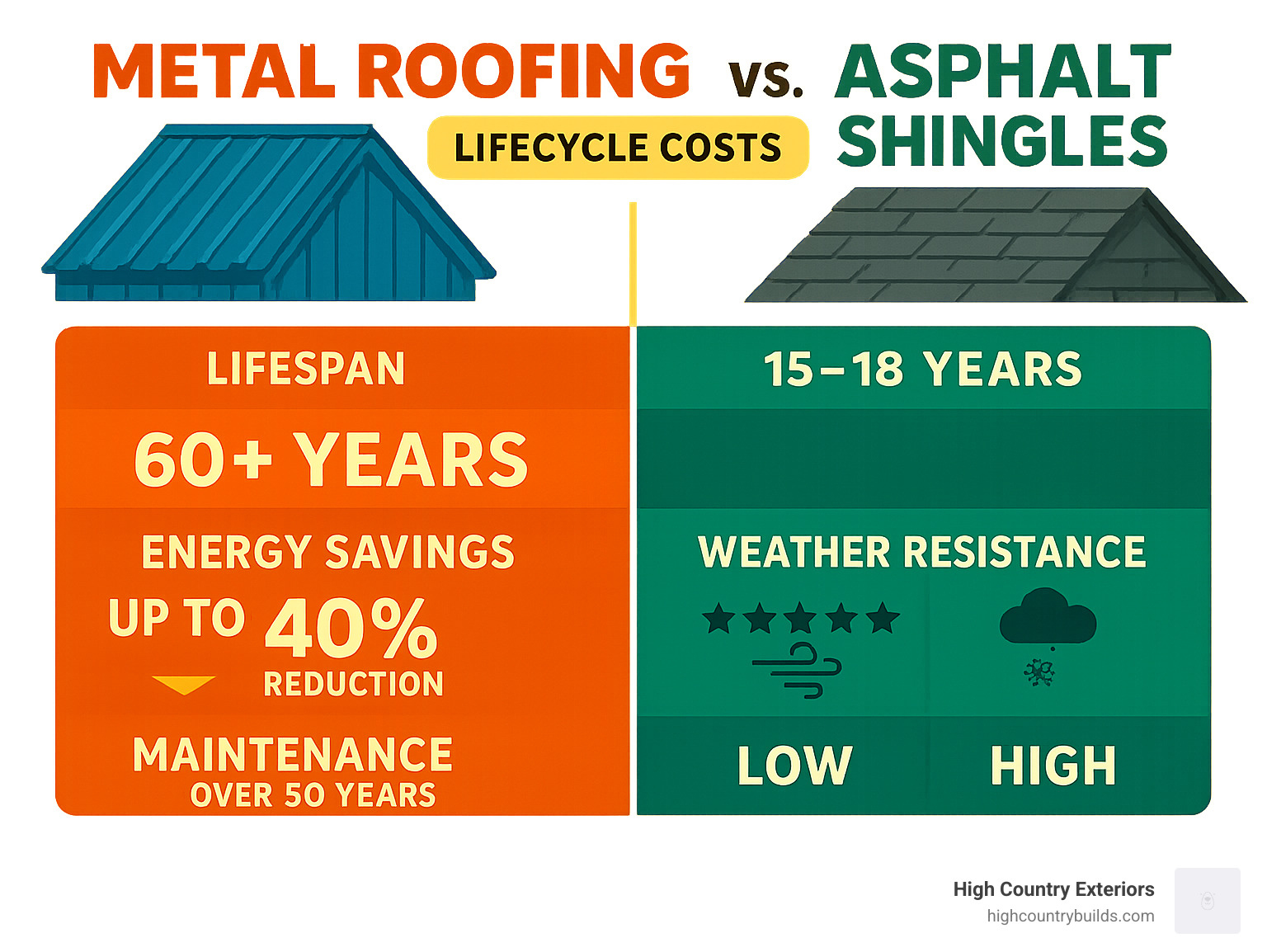 METAL ROOFING vs. ASPHALT SHINGLES

LIFECYCLE COSTS

LIFESPAN

60+ YEARS

ENERGY SAVINGS

UP TO 40% REDUCTION

MAINTENANCE OVER 50 YEARS

15–18 YEARS

WEATHER RESISTANCE

LOW

HIGH

High Country Exteriors
highcountrybuilds.com